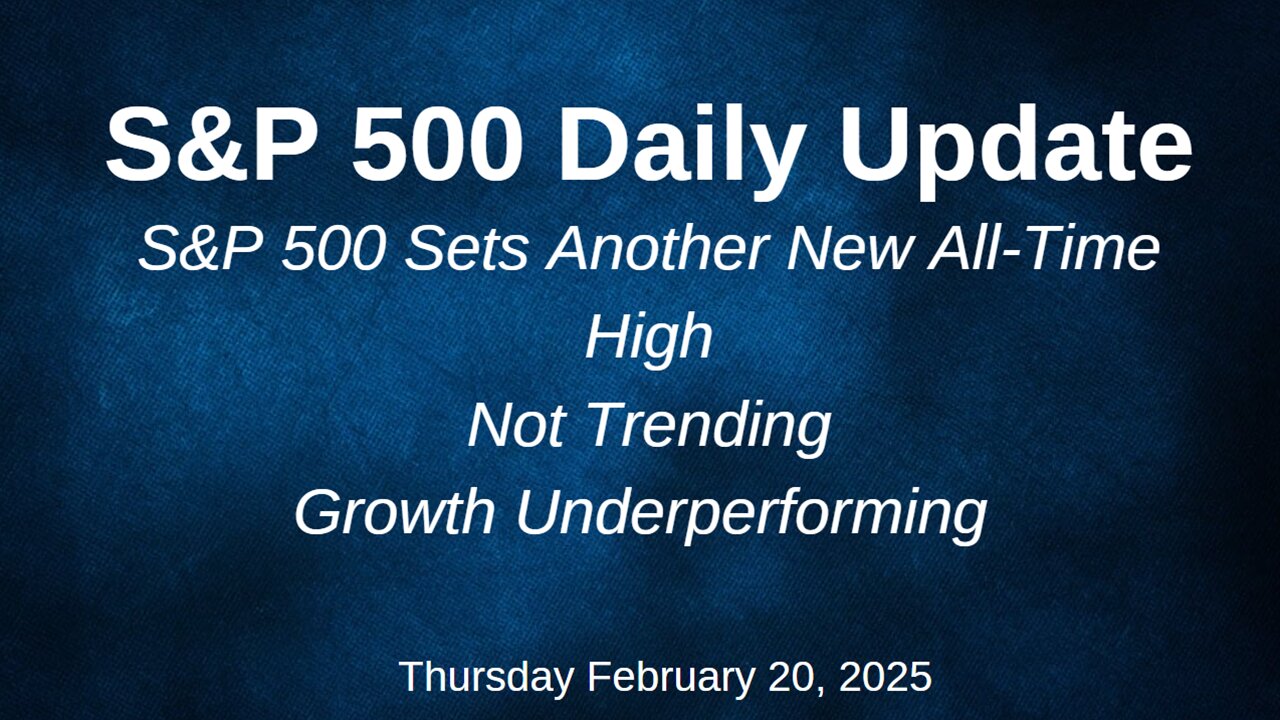 S&P 500 Daily Update

S&P 500 Sets Another New All-Time High

Not Trending

Growth Underperforming

Thursday February 20, 2025